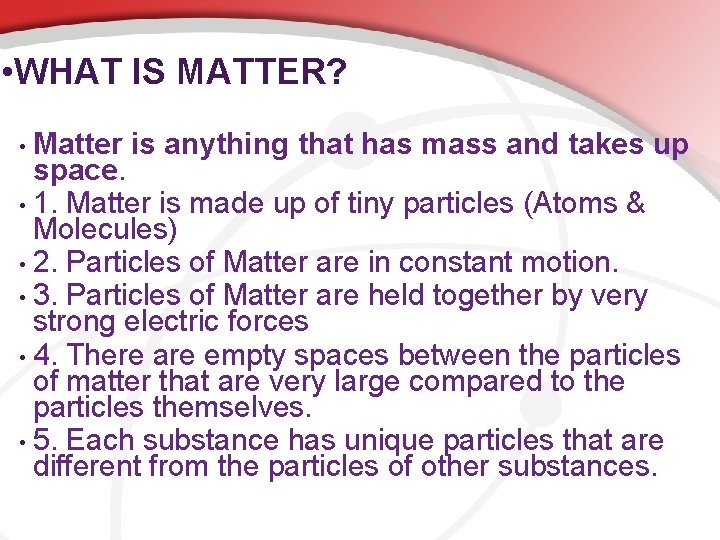 •WHAT IS MATTER?

• Matter is anything that has mass and takes up space.
• 1. Matter is made up of tiny particles (Atoms & Molecules)
• 2. Particles of Matter are in constant motion.
• 3. Particles of Matter are held together by very strong electric forces
• 4. There are empty spaces between the particles of matter that are very large compared to the particles themselves.
• 5. Each substance has unique particles that are different from the particles of other substances.